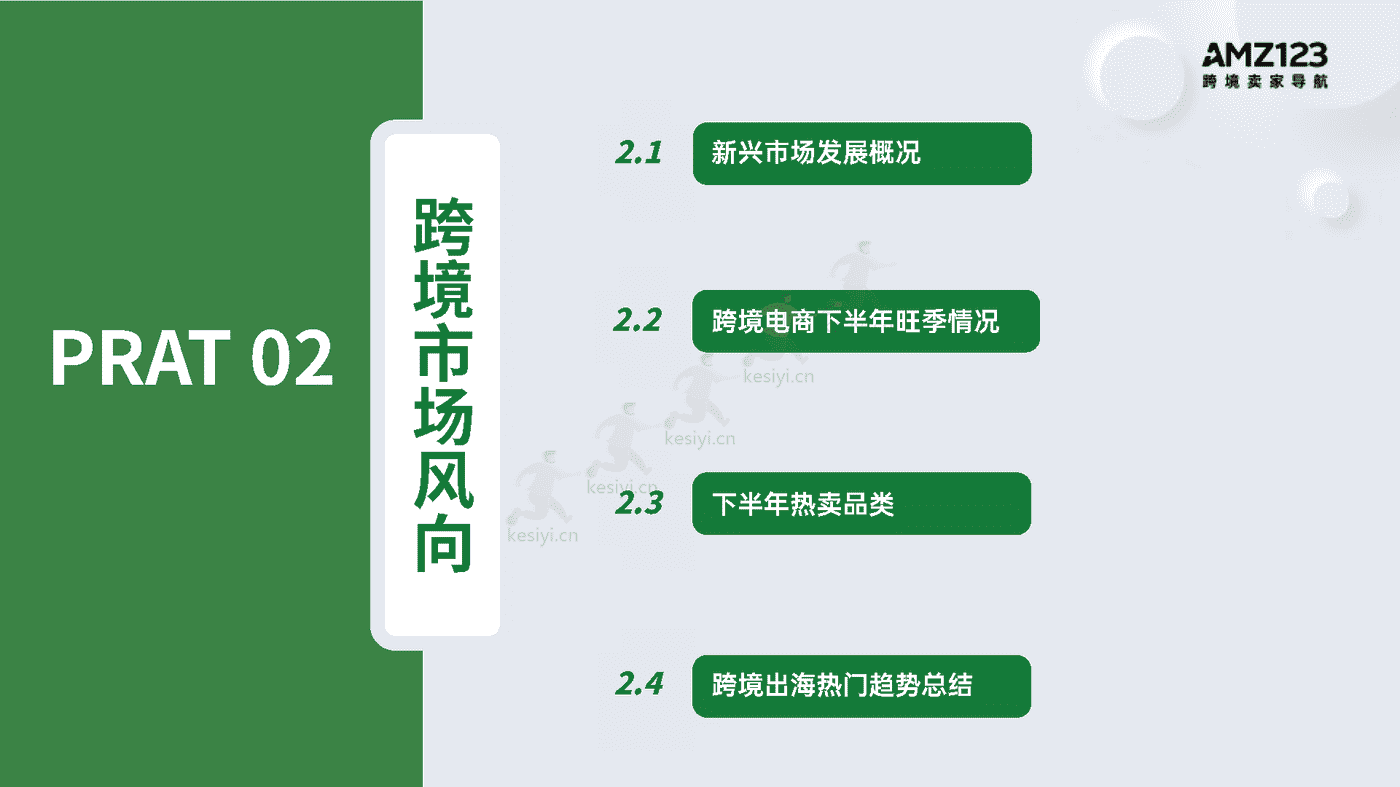 AMZ123
跨境卖家导航

PRAT 02

跨境市场风向

2.1 新兴市场发展概况

2.2 跨境电商下半年旺季情况

2.3 下半年热卖品类

2.4 跨境出海热门趋势总结

kesiyi.cn
kesiyi.cn
kesiyi.cn
kesiyi.cn